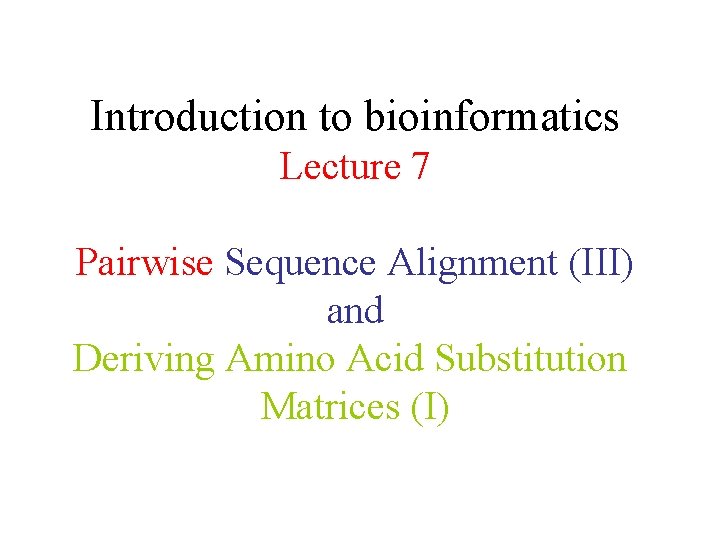 Introduction to bioinformatics
Lecture 7

Pairwise Sequence Alignment (III)
and
Deriving Amino Acid Substitution Matrices (I)